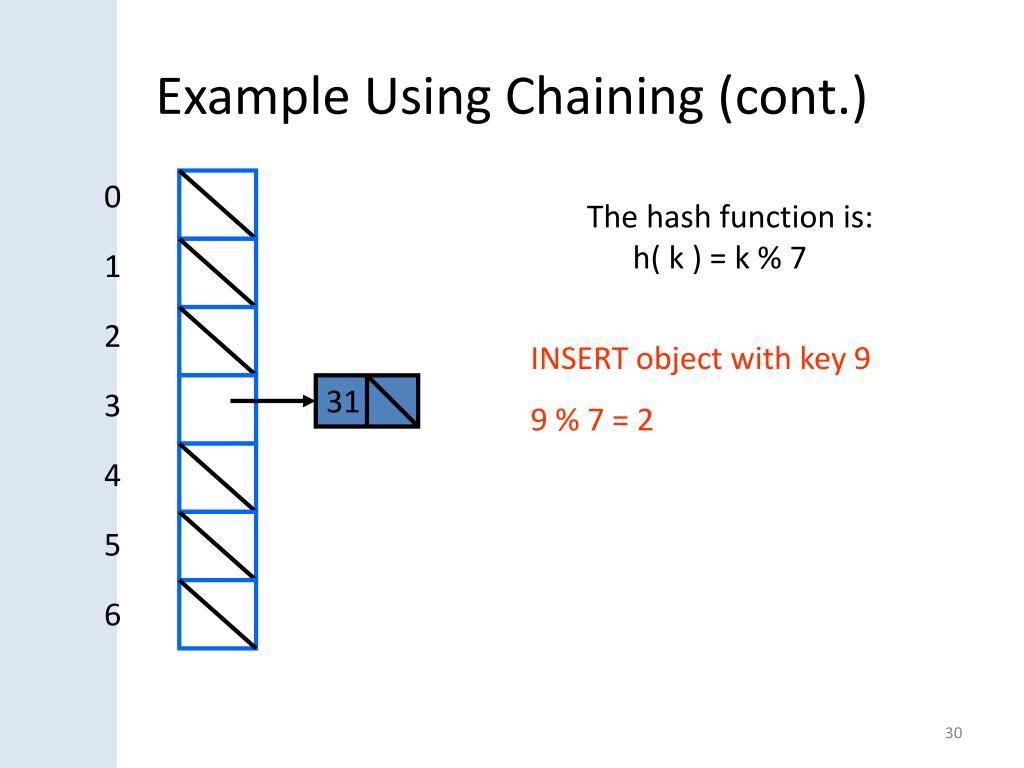 Example Using Chaining (cont.)

0
1
2
3
4
5
6

31

The hash function is:
h( k ) = k % 7

INSERT object with key 9

9 % 7 = 2

30